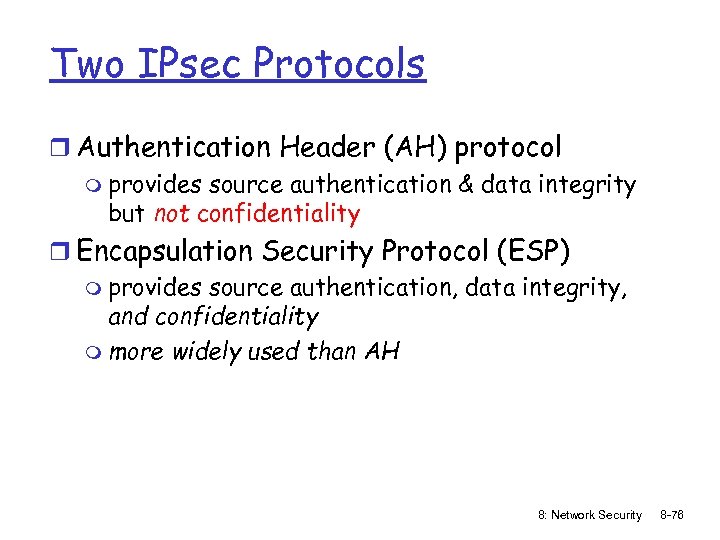 Two IPsec Protocols

Authentication Header (AH) protocol

provides source authentication & data integrity but not confidentiality

Encapsulation Security Protocol (ESP)

provides source authentication, data integrity, and confidentiality

more widely used than AH

8: Network Security 8-76